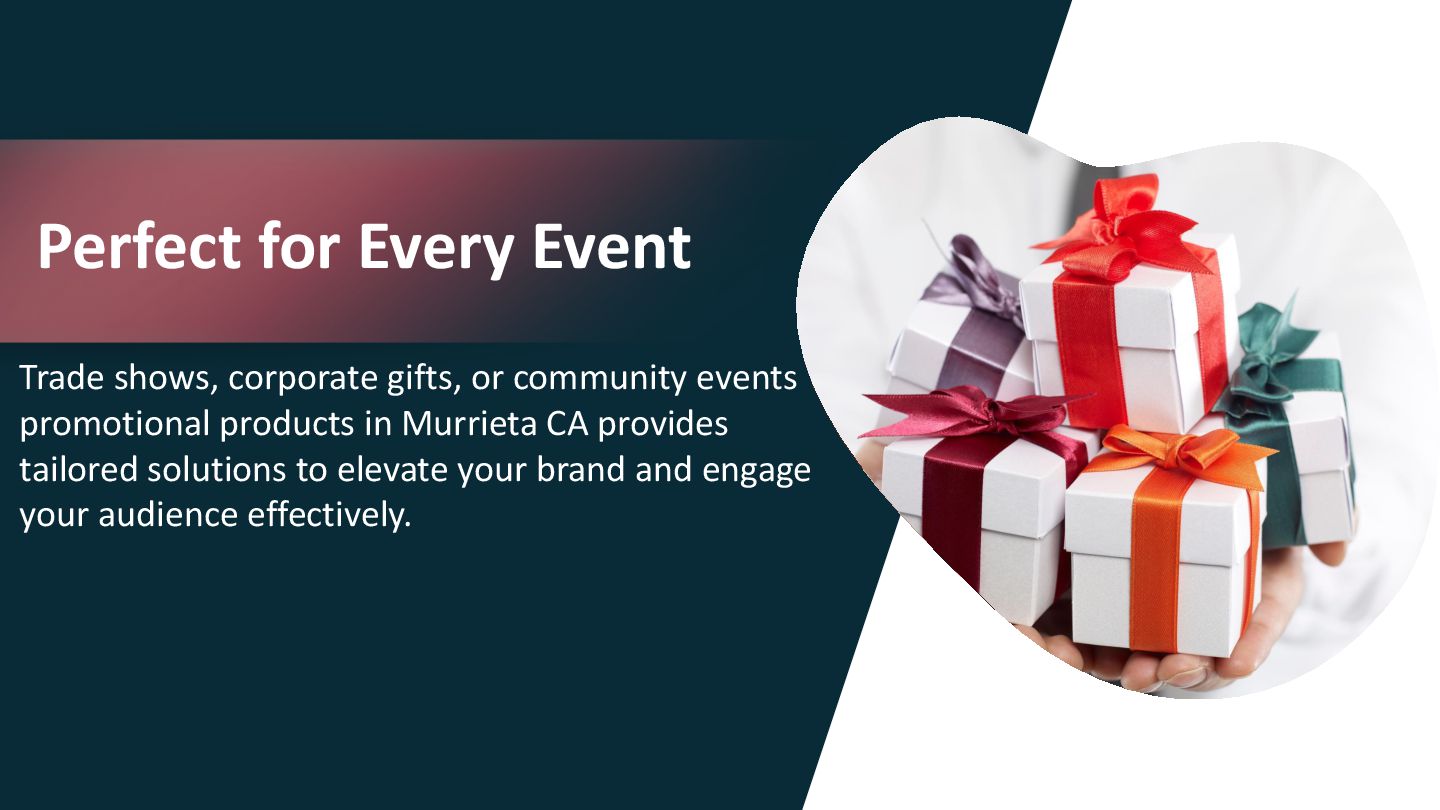 Perfect for Every Event

Trade shows, corporate gifts, or community events promotional products in Murrieta CA provides tailored solutions to elevate your brand and engage your audience effectively.